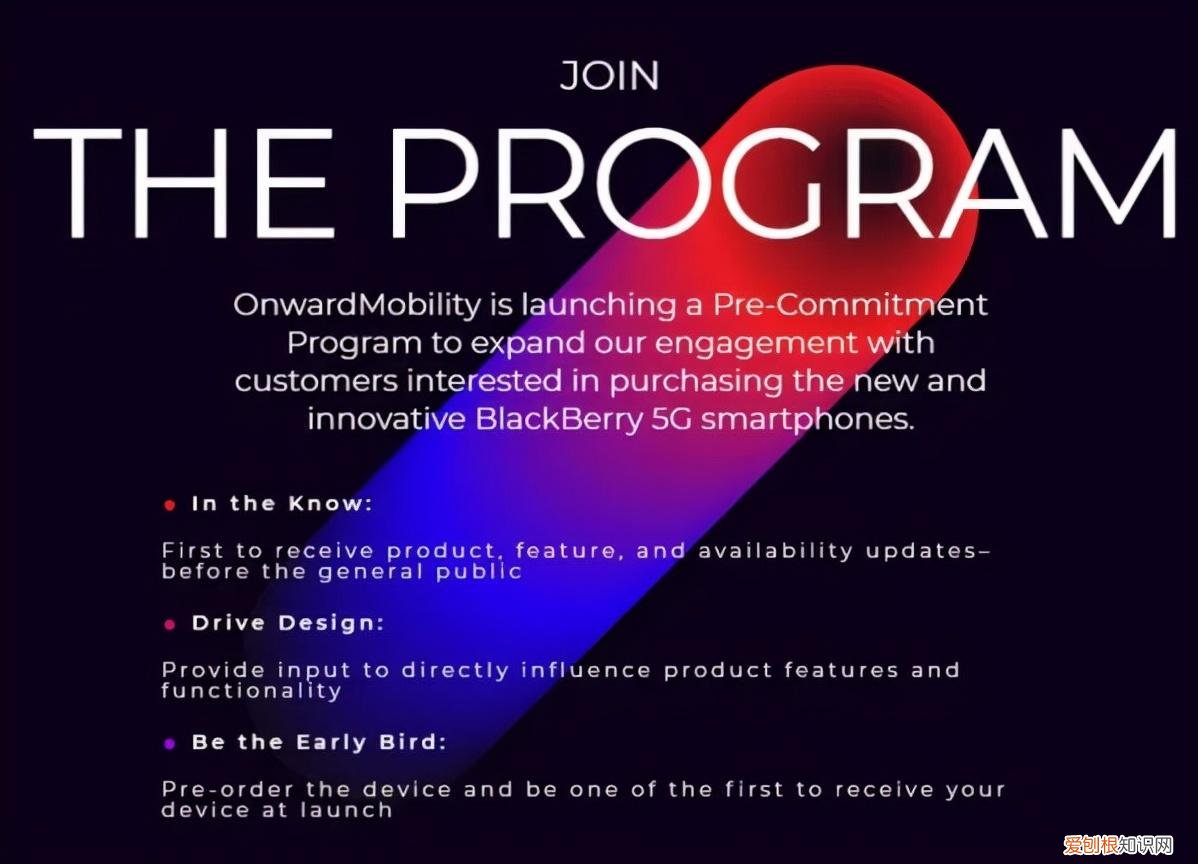 JOIN

THE PROGRAM

OnwardMobility is launching a Pre-Commitment Program to expand our engagement with customers interested in purchasing the new and innovative BlackBerry 5G smartphones.

• In the Know:

First to receive product, feature, and availability updates– before the general public

• Drive Design:

Provide input to directly influence product features and functionality

• Be the Early Bird:

Pre-order the device and be one of the first to receive your device at launch

爱创根知识网